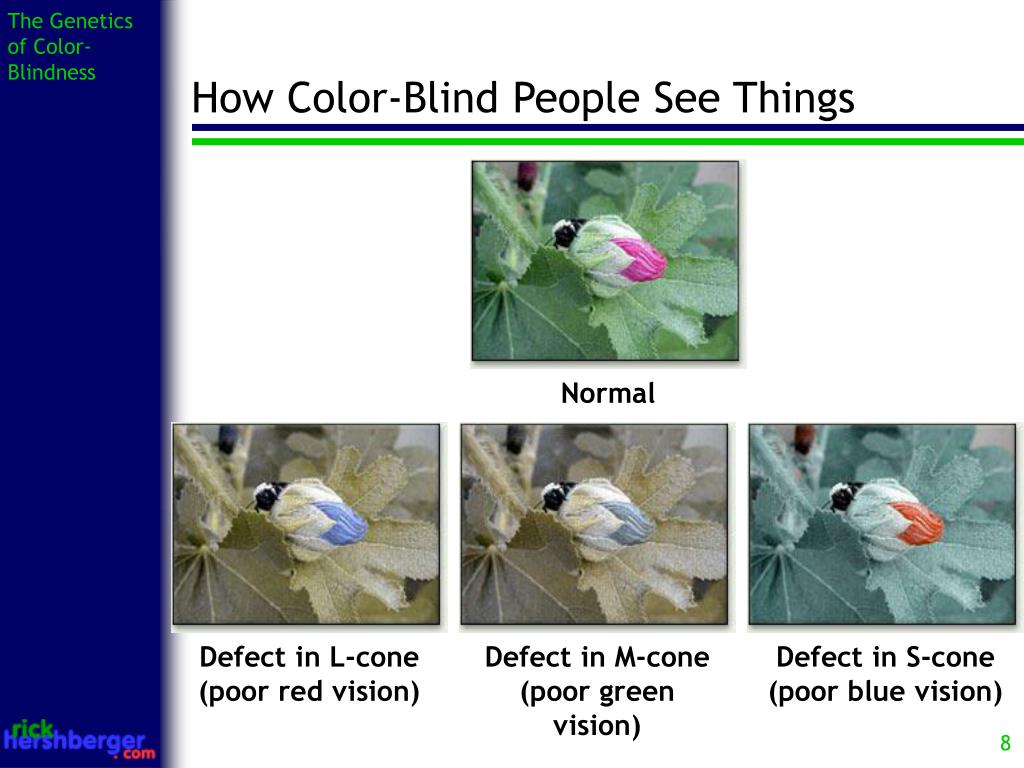 The Genetics of Color-Blindness

How Color-Blind People See Things

Normal

Defect in L-cone (poor red vision)

Defect in M-cone (poor green vision)

Defect in S-cone (poor blue vision)

rick hershberger .com

8